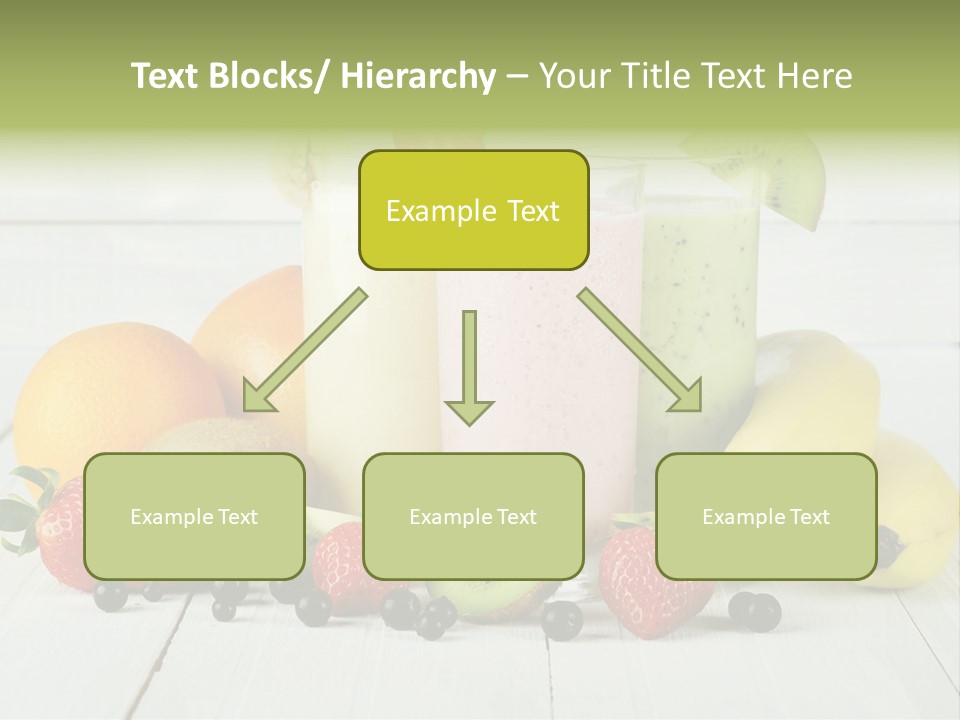 Text Blocks/ Hierarchy – Your Title Text Here

Example Text

Example Text

Example Text

Example Text